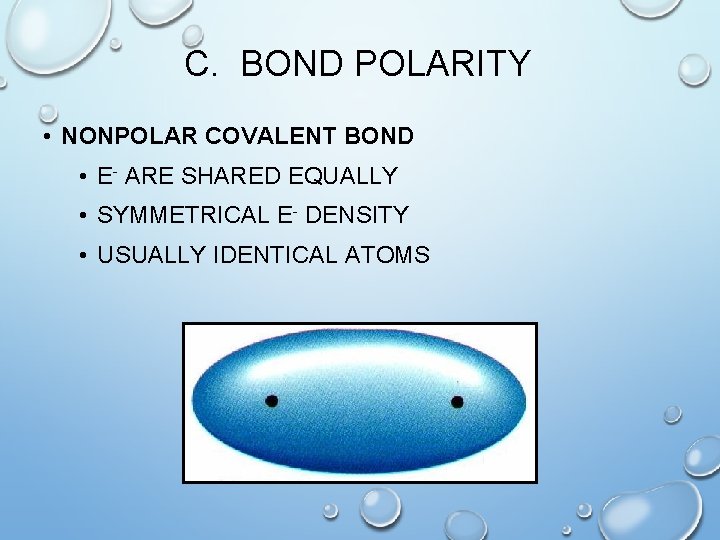 C. BOND POLARITY

• NONPOLAR COVALENT BOND
  • $E^-$ ARE SHARED EQUALLY
  • SYMMETRICAL $E^-$ DENSITY
  • USUALLY IDENTICAL ATOMS